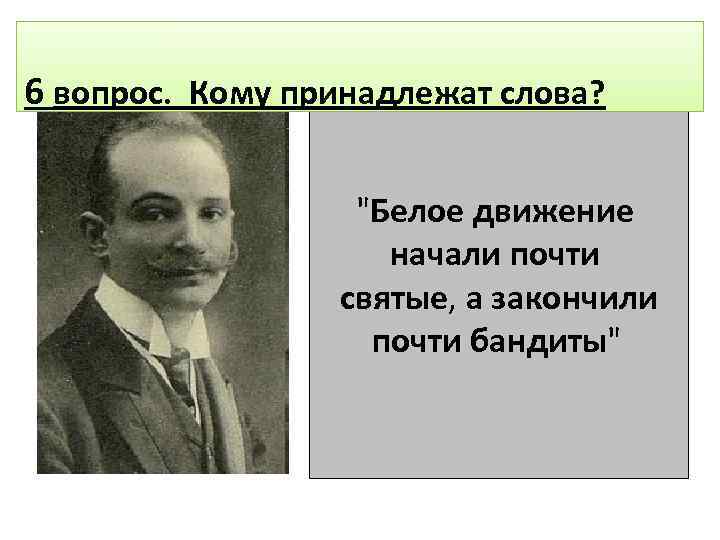 6 вопрос. Кому принадлежат слова?

"Белое движение начали почти святые, а закончили почти бандиты"